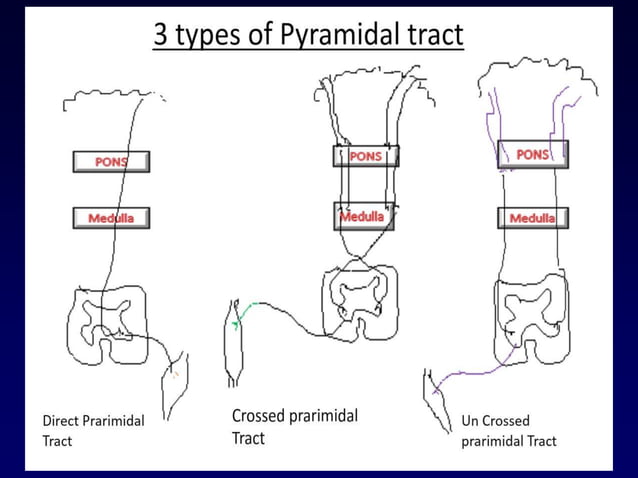 3 types of Pyramidal tract

PONS

Medulla

PONS

Medulla

PONS

Medulla

Direct Prarimidal Tract

Crossed prarimidal Tract

Un Crossed prarimidal Tract